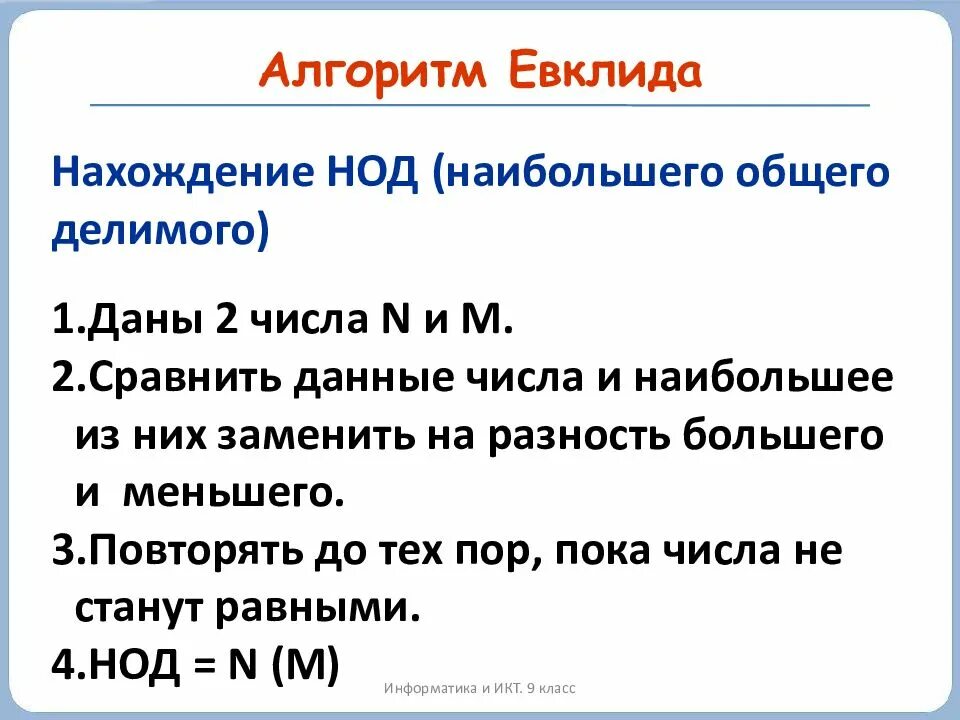 Алгоритм Евклида

Нахождение НОД (наибольшего общего делимого)

1.Даны 2 числа N и M.
2.Сравнить данные числа и наибольшее из них заменить на разность большего и меньшего.
3.Повторять до тех пор, пока числа не станут равными.
4.НОД = N (M)

Информатика и ИКТ. 9 класс